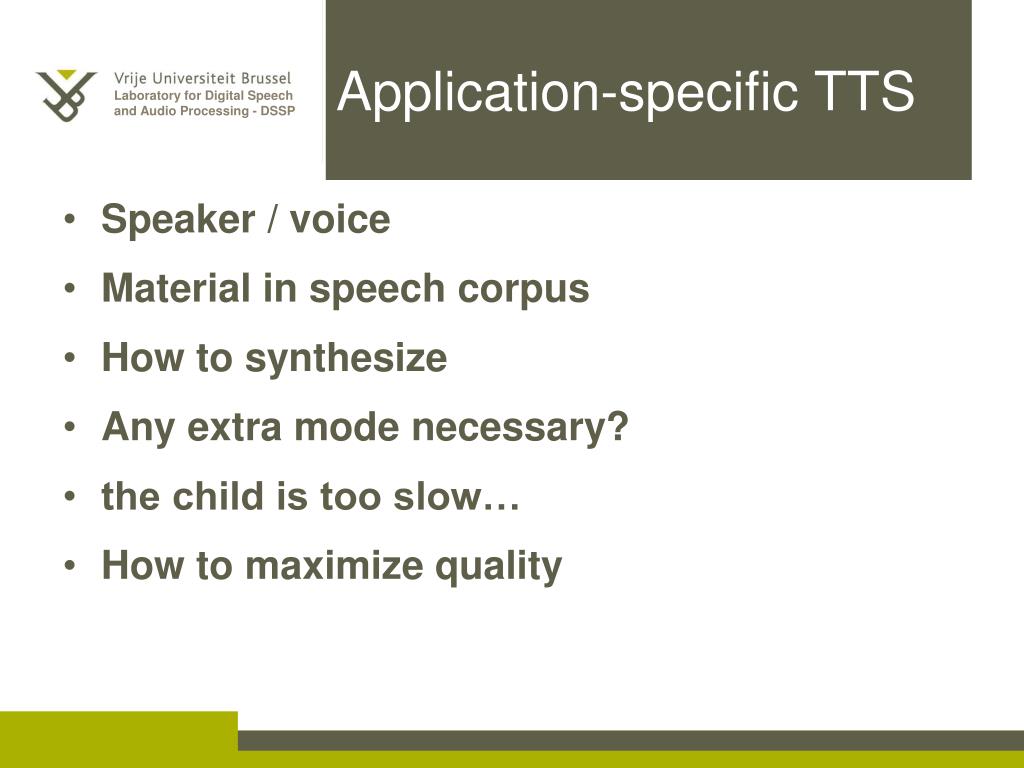 Vrije Universiteit Brussel
Laboratory for Digital Speech and Audio Processing - DSSP

Application-specific TTS

• Speaker / voice
• Material in speech corpus
• How to synthesize
• Any extra mode necessary?
• the child is too slow…
• How to maximize quality